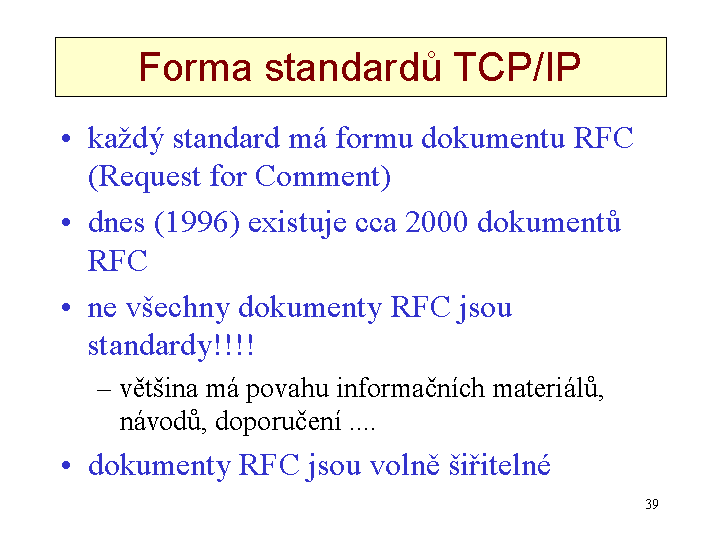 Forma standardů TCP/IP

• každý standard má formu dokumentu RFC (Request for Comment)

• dnes (1996) existuje cca 2000 dokumentů RFC

• ne všechny dokumenty RFC jsou standardy!!!!

– většina má povahu informačních materiálů, návodů, doporučení ....

• dokumenty RFC jsou volně šiřitelné

39